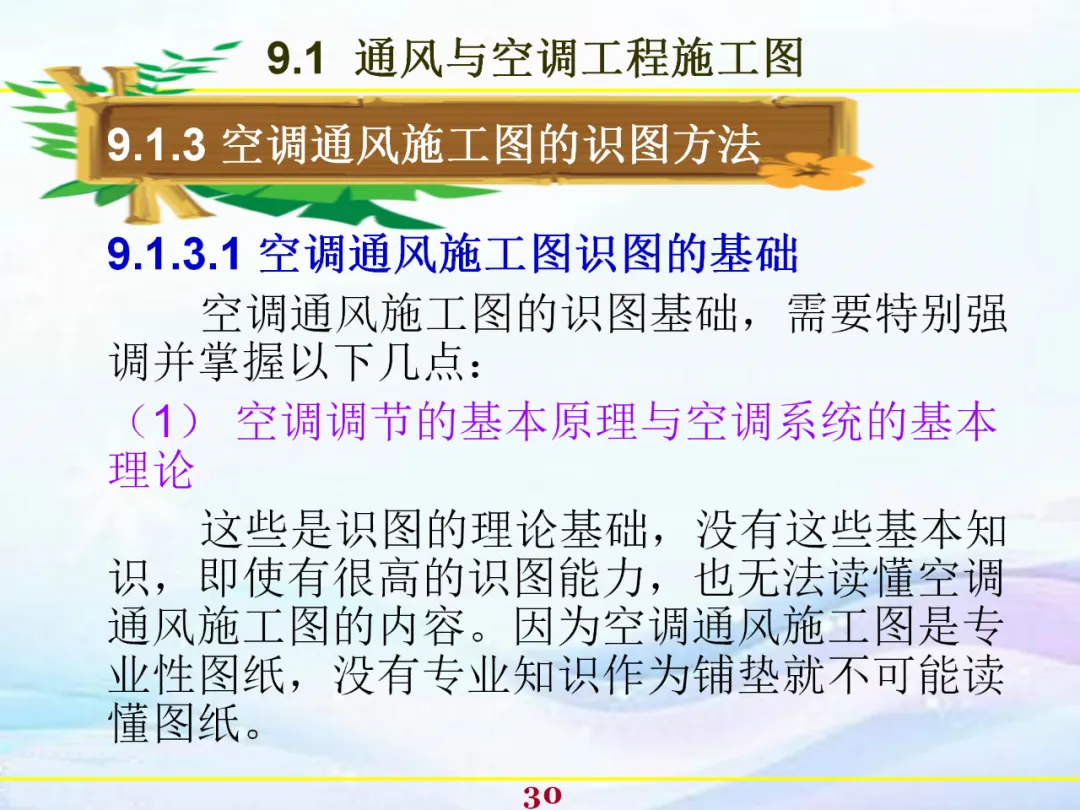 9.1 通风与空调工程施工图

9.1.3 空调通风施工图的识图方法

9.1.3.1 空调通风施工图识图的基础

空调通风施工图的识图基础，需要特别强调并掌握以下几点：

（1） 空调调节的基本原理与空调系统的基本理论

这些是识图的理论基础，没有这些基本知识，即使有很高的识图能力，也无法读懂空调通风施工图的内容。因为空调通风施工图是专业性图纸，没有专业知识作为铺垫就不可能读懂图纸。

30